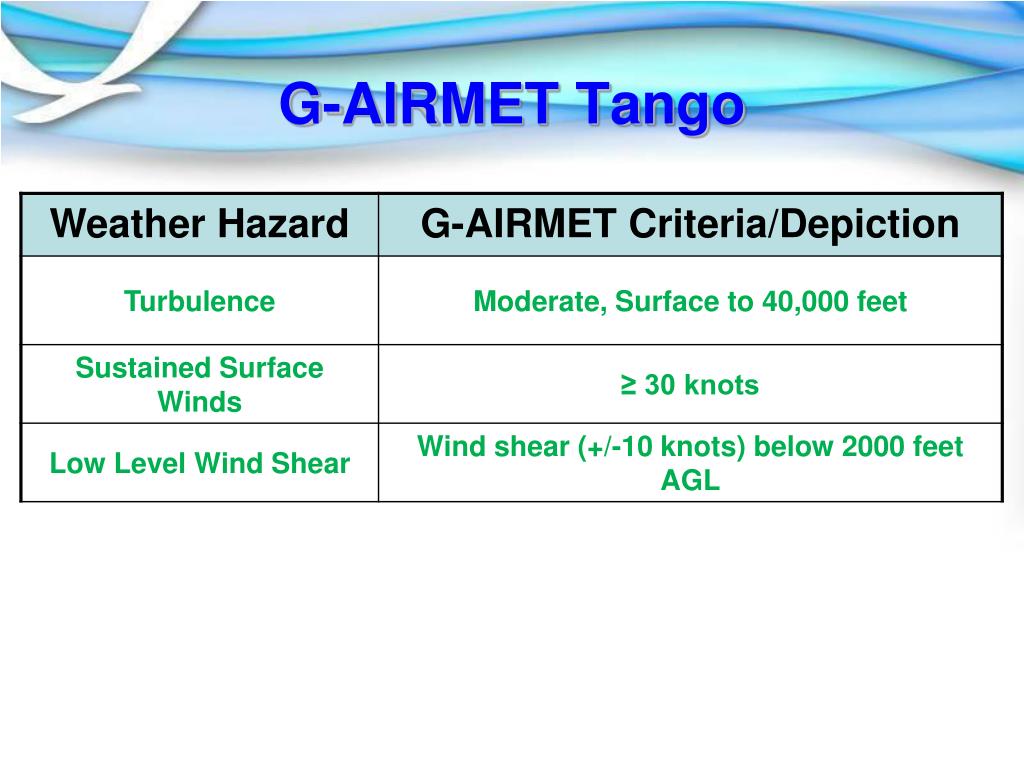 G-AIRMET Tango

| Weather Hazard | G-AIRMET Criteria/Depiction |
|---|---|
| Turbulence | Moderate, Surface to 40,000 feet |
| Sustained Surface Winds | ≥ 30 knots |
| Low Level Wind Shear | Wind shear (+/-10 knots) below 2000 feet AGL |